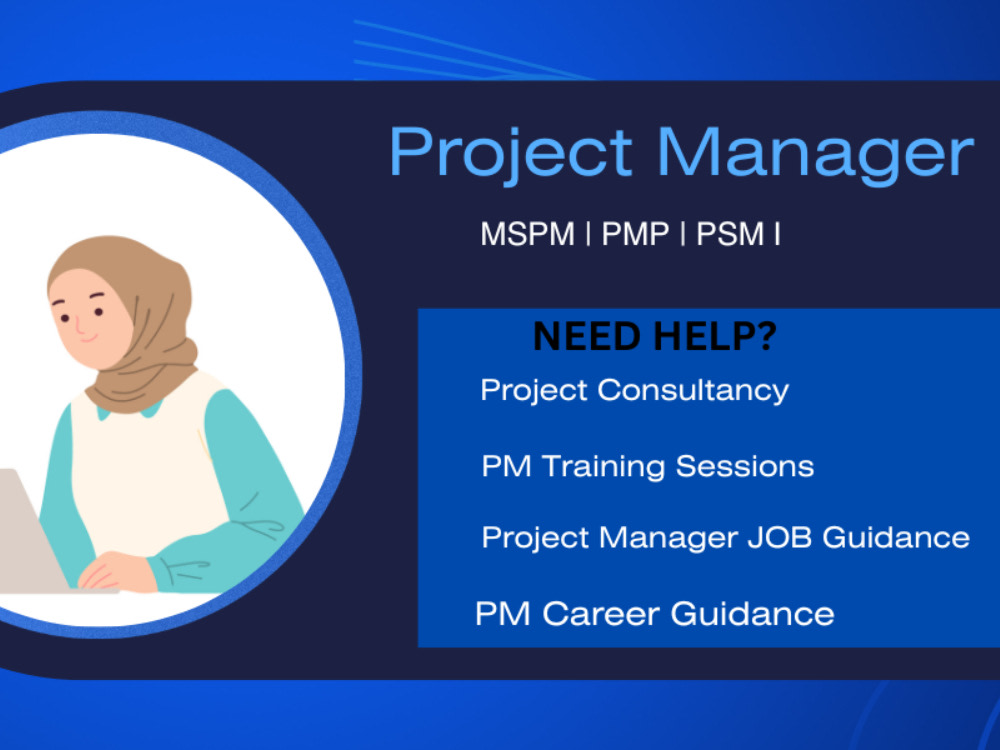 Project Manager

MSPM | PMP | PSM I

NEED HELP?

Project Consultancy

PM Training Sessions

Project Manager JOB Guidance

PM Career Guidance